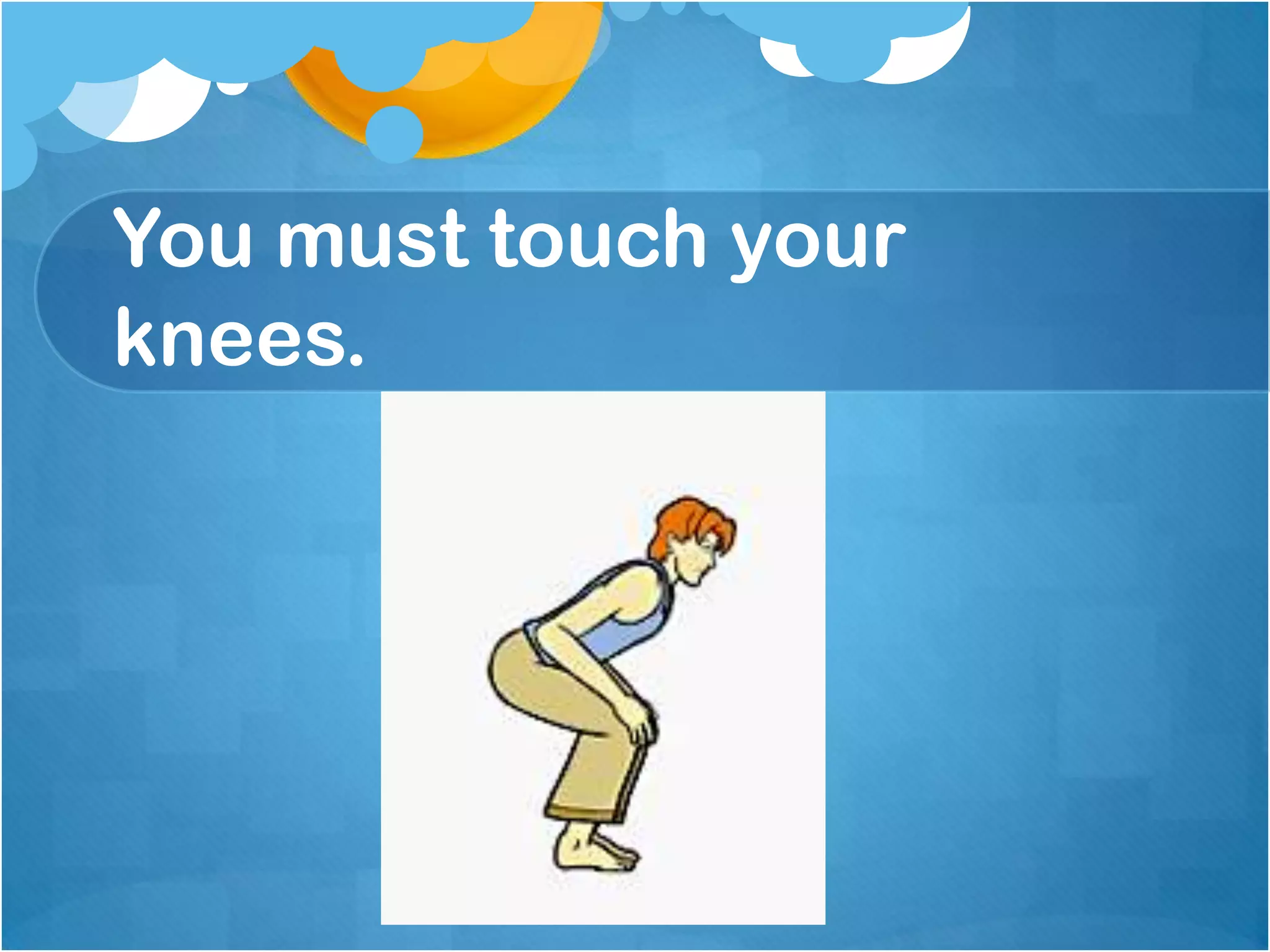 You must touch your knees.